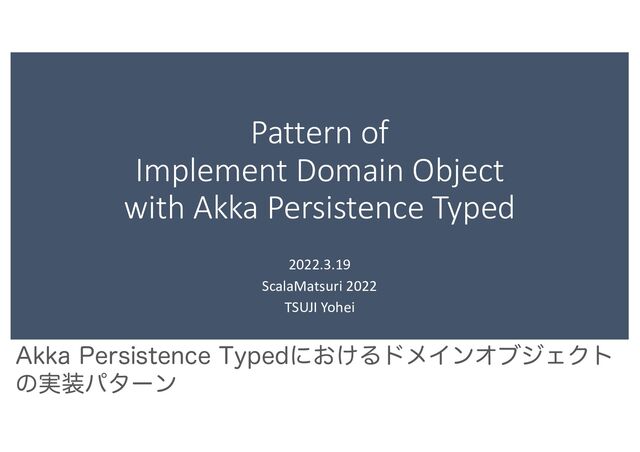 Pattern of
Implement Domain Object
with Akka Persistence Typed

2022.3.19
ScalaMatsuri 2022
TSUJI Yohei

Akka Persistence Typedにおけるドメインオブジェクトの実装パターン